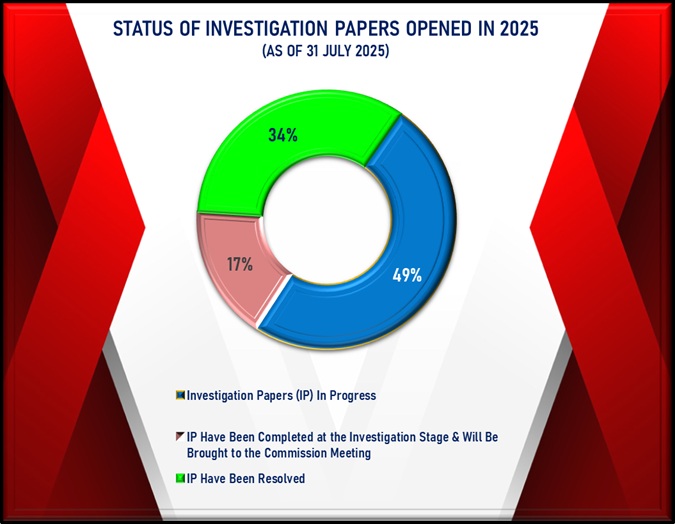 STATUS OF INVESTIGATION PAPERS OPENED IN 2025
(AS OF 31 JULY 2025)

34%

17%

49%

Investigation Papers (IP) In Progress

IP Have Been Completed at the Investigation Stage & Will Be Brought to the Commission Meeting

IP Have Been Resolved